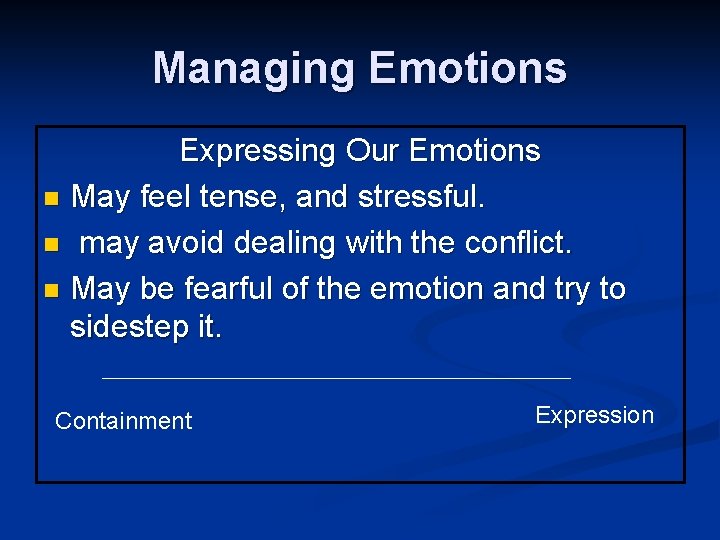 Managing Emotions

Expressing Our Emotions

- May feel tense, and stressful.
- may avoid dealing with the conflict.
- May be fearful of the emotion and try to sidestep it.

Containment

Expression